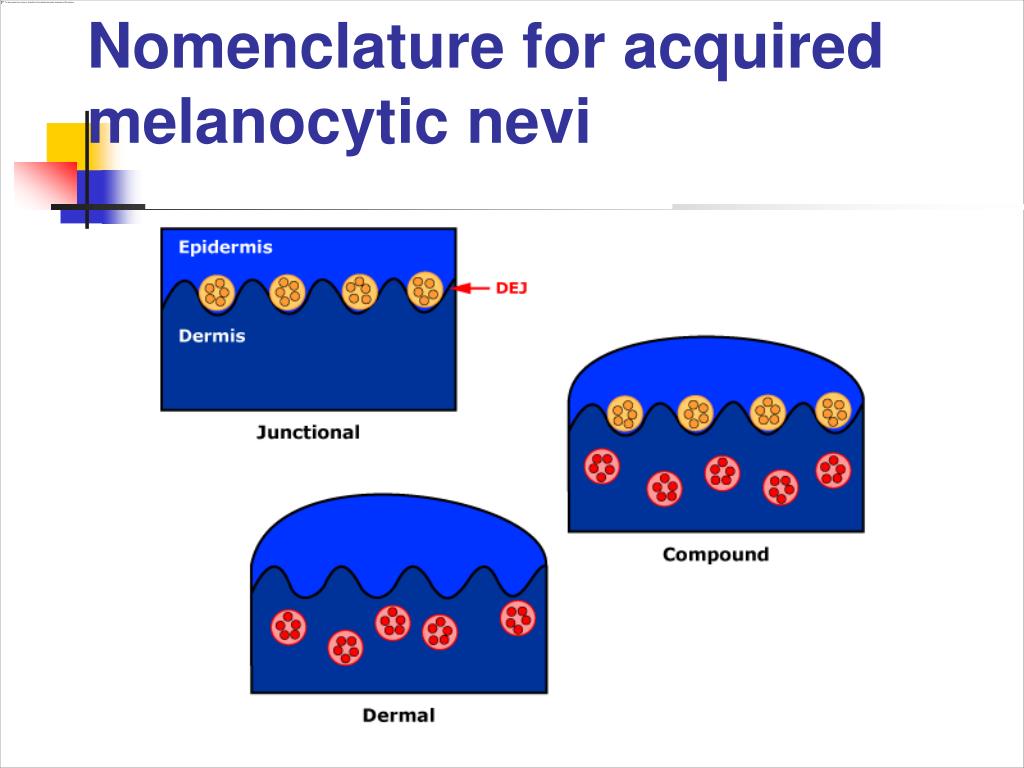 Nomenclature for acquired melanocytic nevi

Epidermis

DEJ

Dermis

Junctional

Compound

Dermal